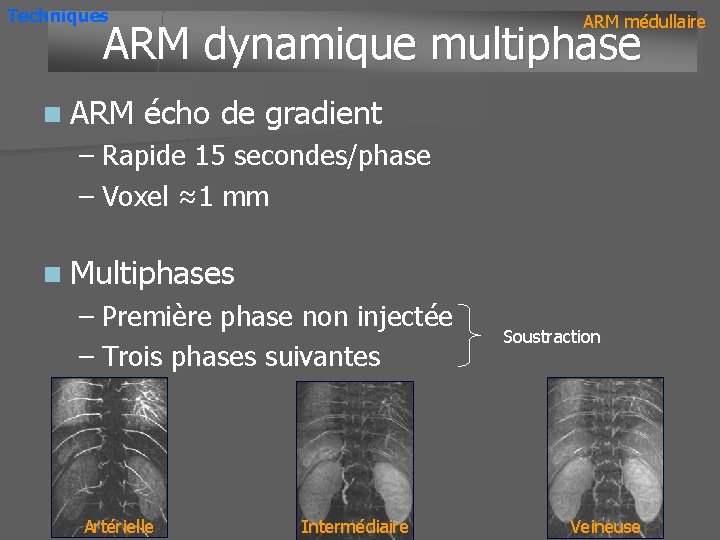 Techniques

ARM médullaire

ARM dynamique multiphase

ARM écho de gradient
– Rapide 15 secondes/phase
– Voxel ≈1 mm

Multiphases
– Première phase non injectée
– Trois phases suivantes

Soustraction

Artérielle

Intermédiaire

Veineuse